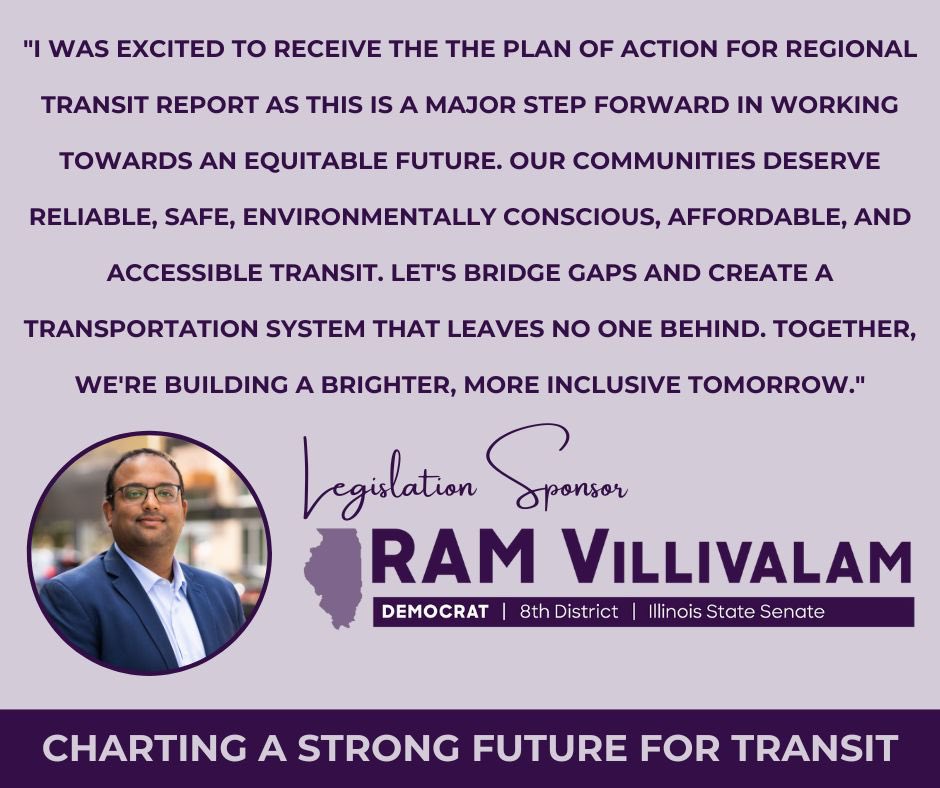 "I WAS EXCITED TO RECEIVE THE THE PLAN OF ACTION FOR REGIONAL TRANSIT REPORT AS THIS IS A MAJOR STEP FORWARD IN WORKING TOWARDS AN EQUITABLE FUTURE. OUR COMMUNITIES DESERVE RELIABLE, SAFE, ENVIRONMENTALLY CONSCIOUS, AFFORDABLE, AND ACCESSIBLE TRANSIT. LET'S BRIDGE GAPS AND CREATE A TRANSPORTATION SYSTEM THAT LEAVES NO ONE BEHIND. TOGETHER, WE'RE BUILDING A BRIGHTER, MORE INCLUSIVE TOMORROW."

Legislation Sponsor

RAM VILLIVALAM

DEMOCRAT | 8th District | Illinois State Senate

CHARTING A STRONG FUTURE FOR TRANSIT